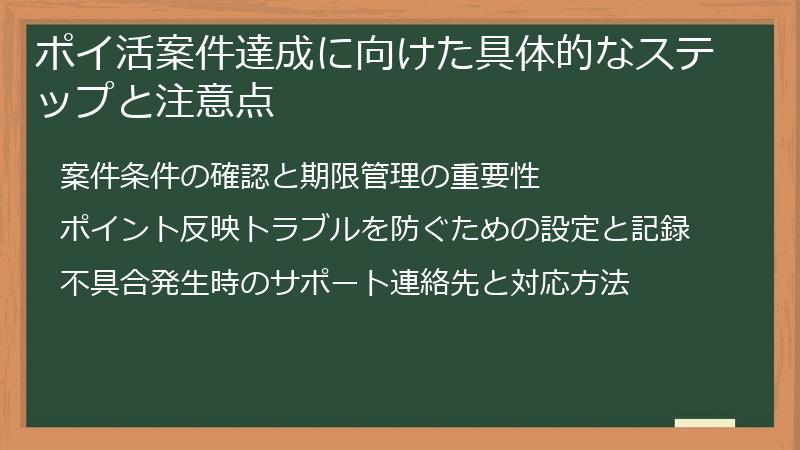 ポイ活案件達成に向けた具体的なステップと注意点

案件条件の確認と期限管理の重要性

ポイント反映トラブルを防ぐための設定と記録

不具合発生時のサポート連絡先と対応方法